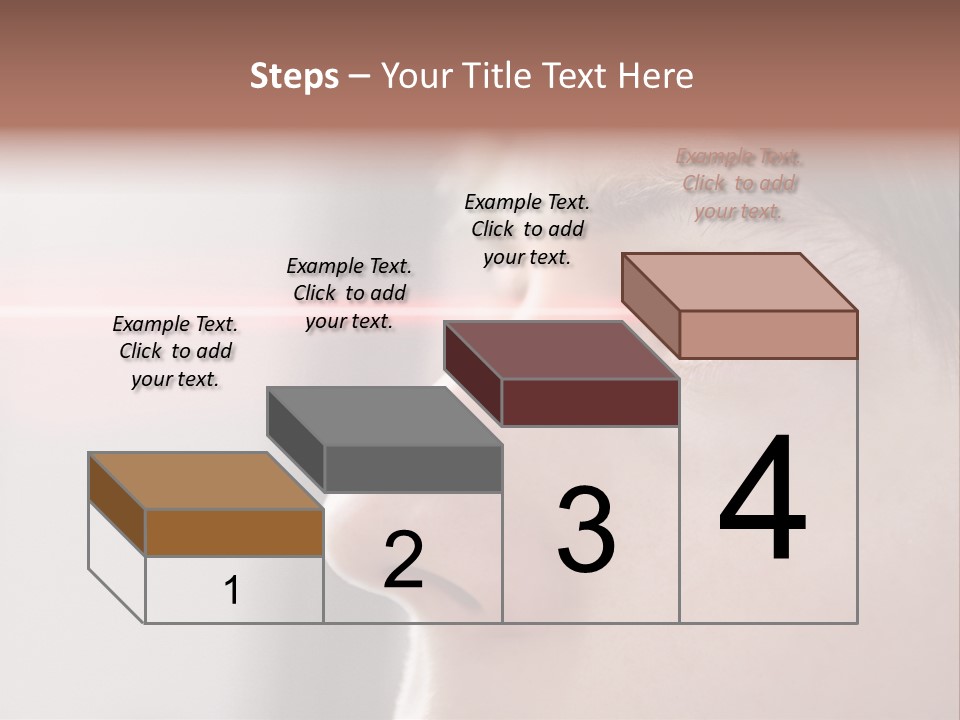 Steps – Your Title Text Here

Example Text. Click to add your text.

Example Text. Click to add your text.

Example Text. Click to add your text.

Example Text. Click to add your text.

1

2

3

4